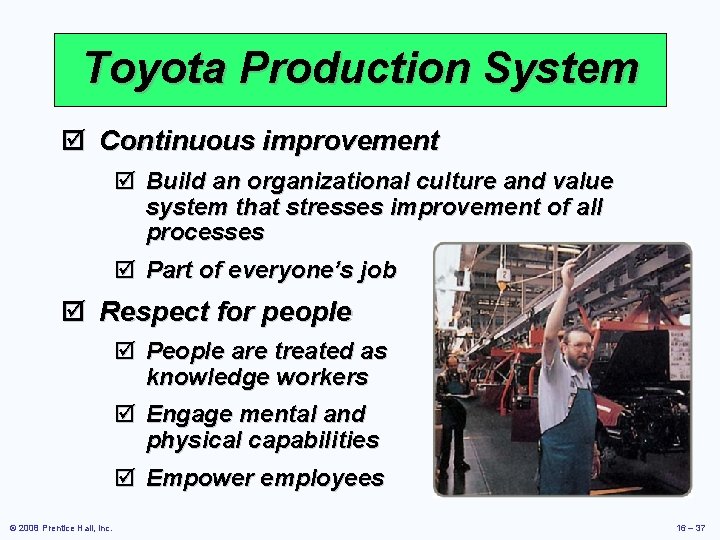 Toyota Production System

☑ Continuous improvement

☑ Build an organizational culture and value system that stresses improvement of all processes

☑ Part of everyone's job

☑ Respect for people

☑ People are treated as knowledge workers

☑ Engage mental and physical capabilities

☑ Empower employees

© 2008 Prentice Hall, Inc.

16 – 37